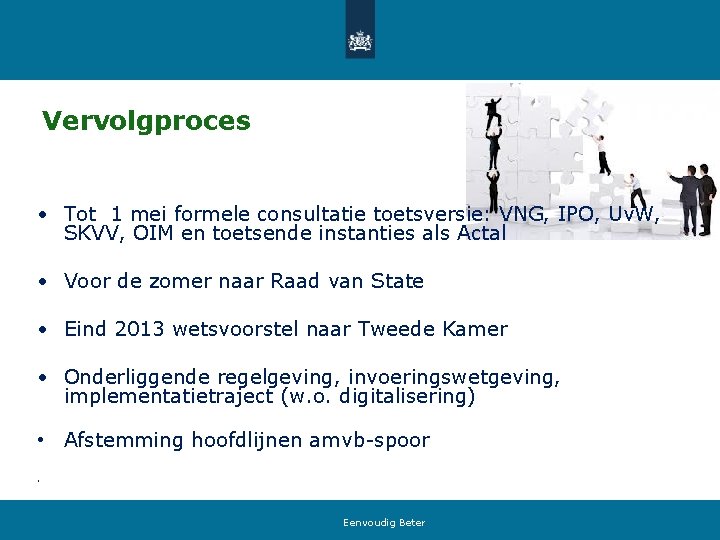 Vervolgproces

• Tot 1 mei formele consultatie toetsversie: VNG, IPO, UvW, SKVV, OIM en toetsende instanties als Actal

• Voor de zomer naar Raad van State

• Eind 2013 wetsvoorstel naar Tweede Kamer

• Onderliggende regelgeving, invoeringswetgeving, implementatietraject (w.o. digitalisering)

• Afstemming hoofdlijnen amvb-spoor

Eenvoudig Beter